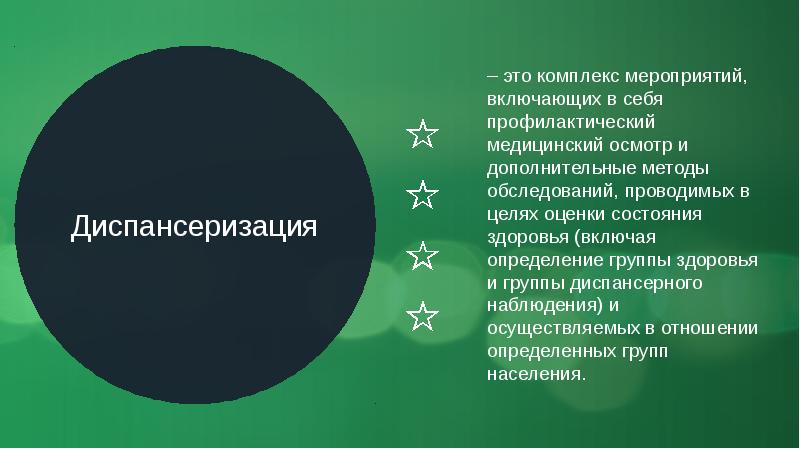 Диспансеризация

– это комплекс мероприятий, включающих в себя профилактический медицинский осмотр и дополнительные методы обследований, проводимых в целях оценки состояния здоровья (включая определение группы здоровья и группы диспансерного наблюдения) и осуществляемых в отношении определенных групп населения.